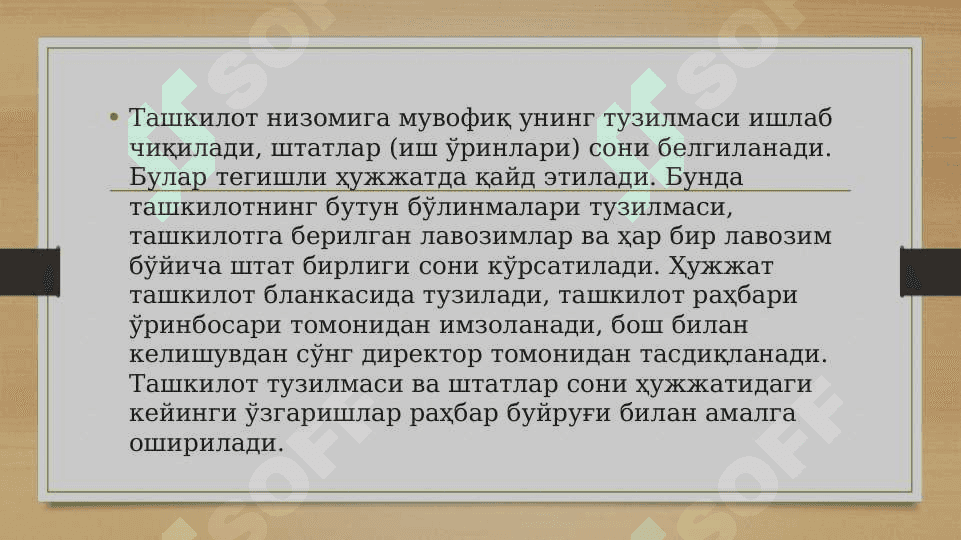 • Ташкилот низомига мувофиқ унинг тузилмаси ишлаб чиқилади, штатлар (иш ўринлари) сони белгиланади. Булар тегишли ҳужжатда қайд этилади. Бунда ташкилотнинг бутун бўлинмалари тузилмаси, ташкилотга берилган лавозимлар ва ҳар бир лавозим бўйича штат бирлиги сони кўрсатилади. Ҳужжат ташкилот бланкасида тузилади, ташкилот раҳбари ўринбосари томонидан имзоланади, бош билан келишувдан сўнг директор томонидан тасдиқланади. Ташкилот тузилмаси ва штатлар сони ҳужжатидаги кейинги ўзгаришлар раҳбар буйруғи билан амалга оширилади.